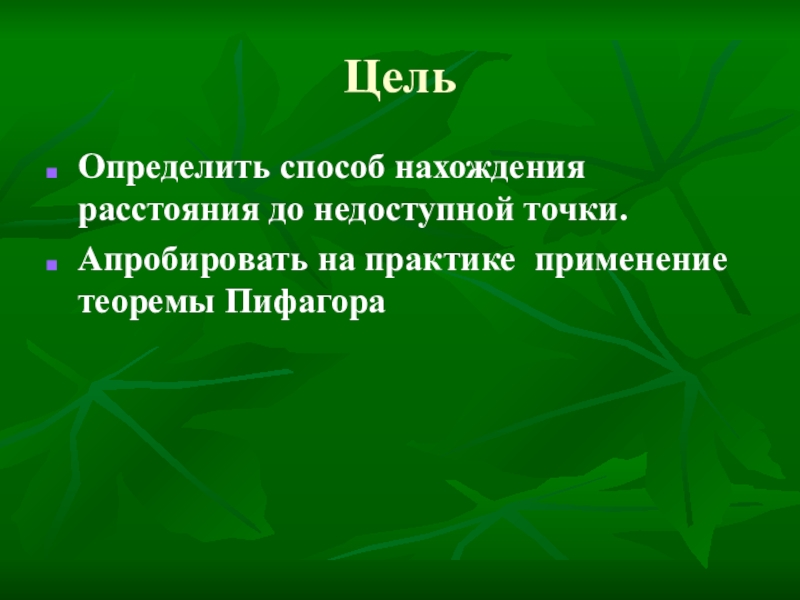 Цель

Определить способ нахождения расстояния до недоступной точки.

Апробировать на практике применение теоремы Пифагора